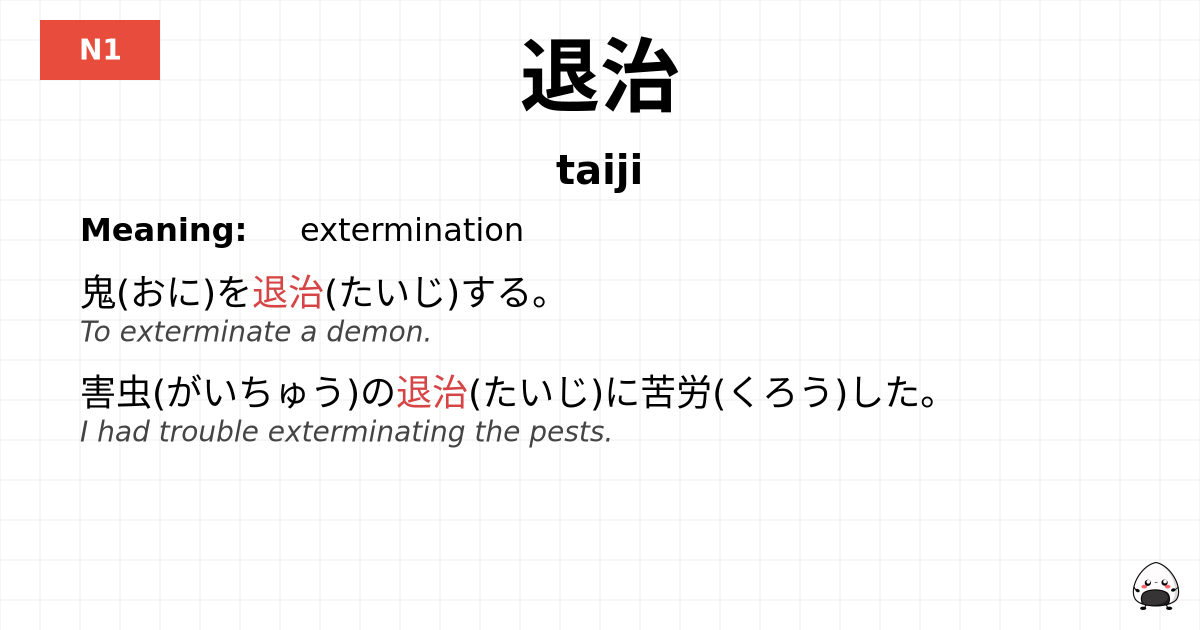 N1

退治

taiji

Meaning: extermination

鬼(おに)を退治(たいじ)する。
To exterminate a demon.

害虫(がいちゅう)の退治(たいじ)に苦労(くろう)した。
I had trouble exterminating the pests.